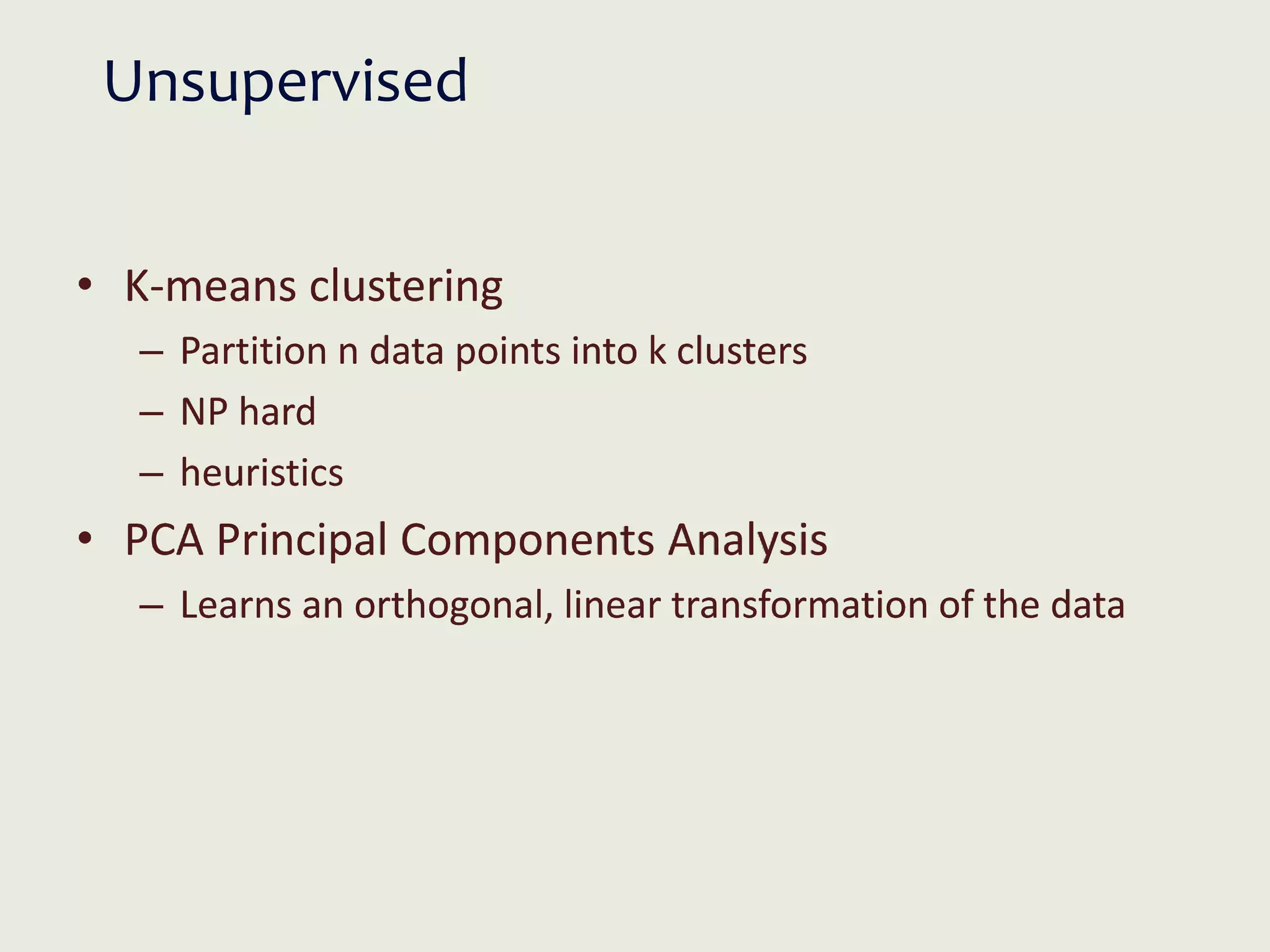 Unsupervised

• K-means clustering
– Partition n data points into k clusters
– NP hard
– heuristics
• PCA Principal Components Analysis
– Learns an orthogonal, linear transformation of the data